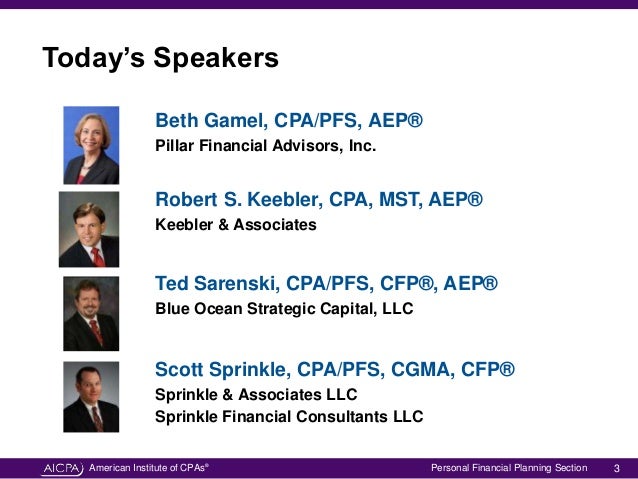 Today's Speakers

Beth Gamel, CPA/PFS, AEP®
Pillar Financial Advisors, Inc.

Robert S. Keebler, CPA, MST, AEP®
Keebler & Associates

Ted Sarenski, CPA/PFS, CFP®, AEP®
Blue Ocean Strategic Capital, LLC

Scott Sprinkle, CPA/PFS, CGMA, CFP®
Sprinkle & Associates LLC
Sprinkle Financial Consultants LLC

AICPA American Institute of CPAs®

Personal Financial Planning Section 3